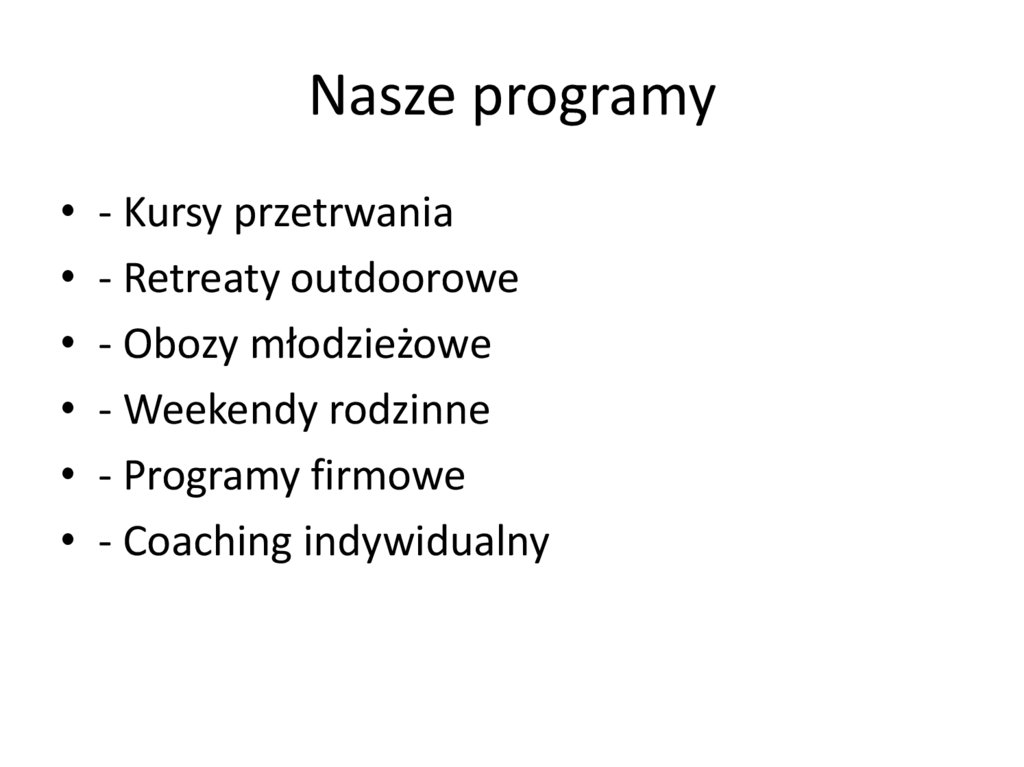 Nasze programy

• - Kursy przetrwania
• - Retreaty outdoorowe
• - Obozy młodzieżowe
• - Weekendy rodzinne
• - Programy firmowe
• - Coaching indywidualny